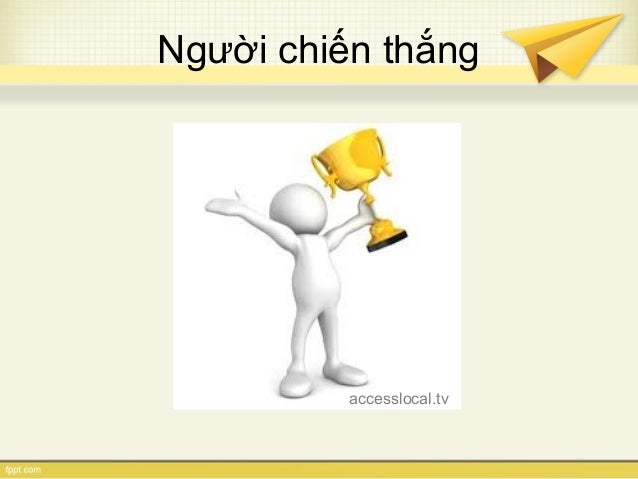 Người chiến thắng

accesslocal.tv

fppt.com